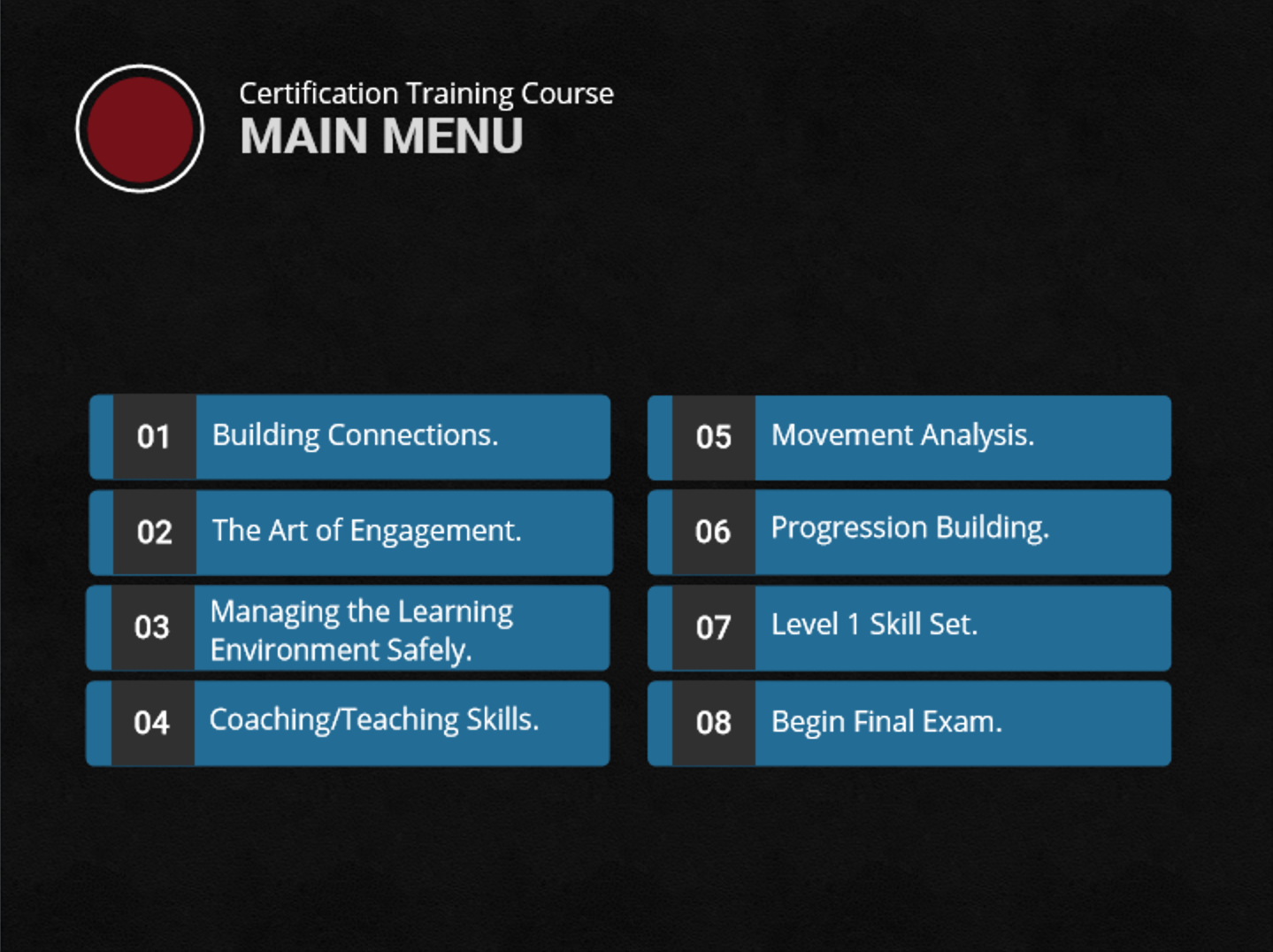 Certification Training Course
MAIN MENU

01 Building Connections.

02 The Art of Engagement.

03 Managing the Learning Environment Safely.

04 Coaching/Teaching Skills.

05 Movement Analysis.

06 Progression Building.

07 Level 1 Skill Set.

08 Begin Final Exam.